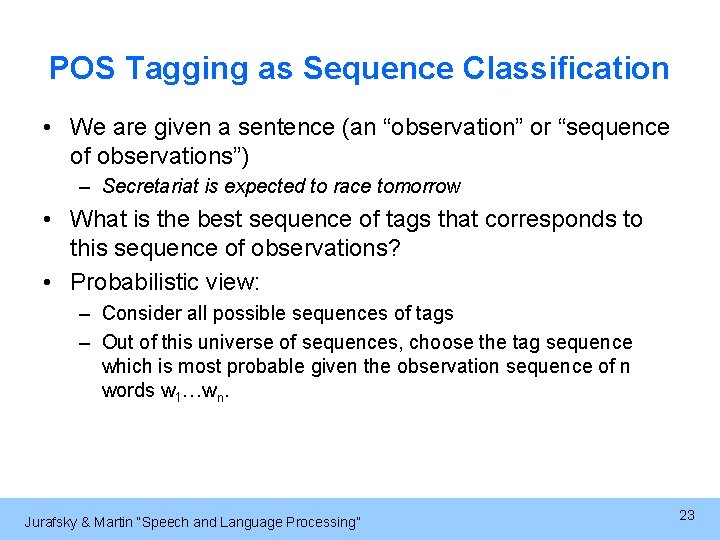 POS Tagging as Sequence Classification

• We are given a sentence (an “observation” or “sequence of observations”)
 – Secretariat is expected to race tomorrow
• What is the best sequence of tags that corresponds to this sequence of observations?
• Probabilistic view:
 – Consider all possible sequences of tags
 – Out of this universe of sequences, choose the tag sequence which is most probable given the observation sequence of n words $w_1 \ldots w_n$.

Jurafsky & Martin "Speech and Language Processing"

23